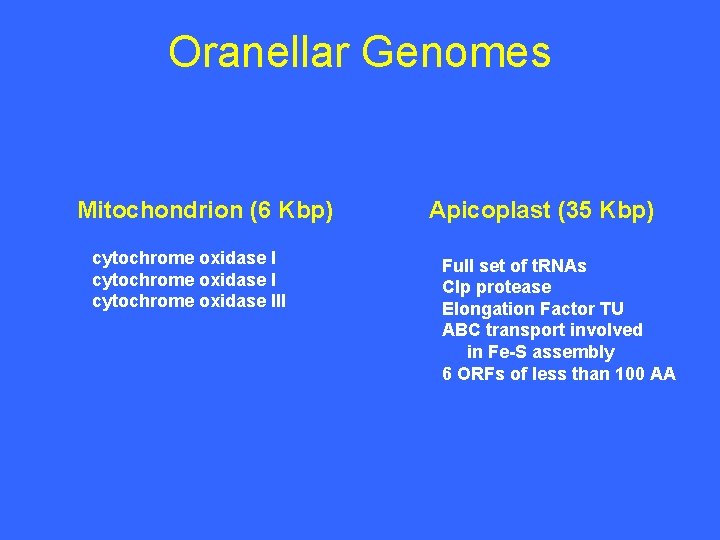 Oranellar Genomes

Mitochondrion (6 Kbp)

cytochrome oxidase I
cytochrome oxidase I
cytochrome oxidase III

Apicoplast (35 Kbp)

Full set of tRNAs
Clp protease
Elongation Factor TU
ABC transport involved in Fe-S assembly
6 ORFs of less than 100 AA